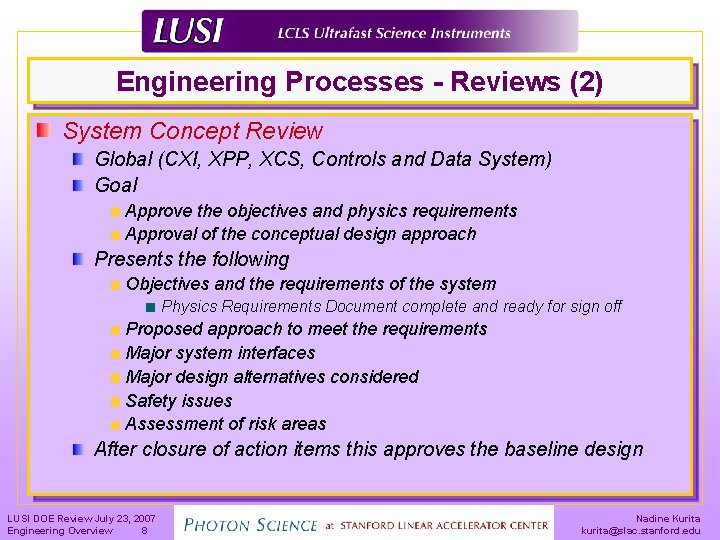 LUSI LCLS Ultrafast Science Instruments

Engineering Processes - Reviews (2)

System Concept Review

Global (CXI, XPP, XCS, Controls and Data System)

Goal

Approve the objectives and physics requirements

Approval of the conceptual design approach

Presents the following

Objectives and the requirements of the system

Physics Requirements Document complete and ready for sign off

Proposed approach to meet the requirements

Major system interfaces

Major design alternatives considered

Safety issues

Assessment of risk areas

After closure of action items this approves the baseline design

LUSI DOE Review July 23, 2007
Engineering Overview 8

PHOTON SCIENCE at STANFORD LINEAR ACCELERATOR CENTER

Nadine Kurita
kurita@slac.stanford.edu